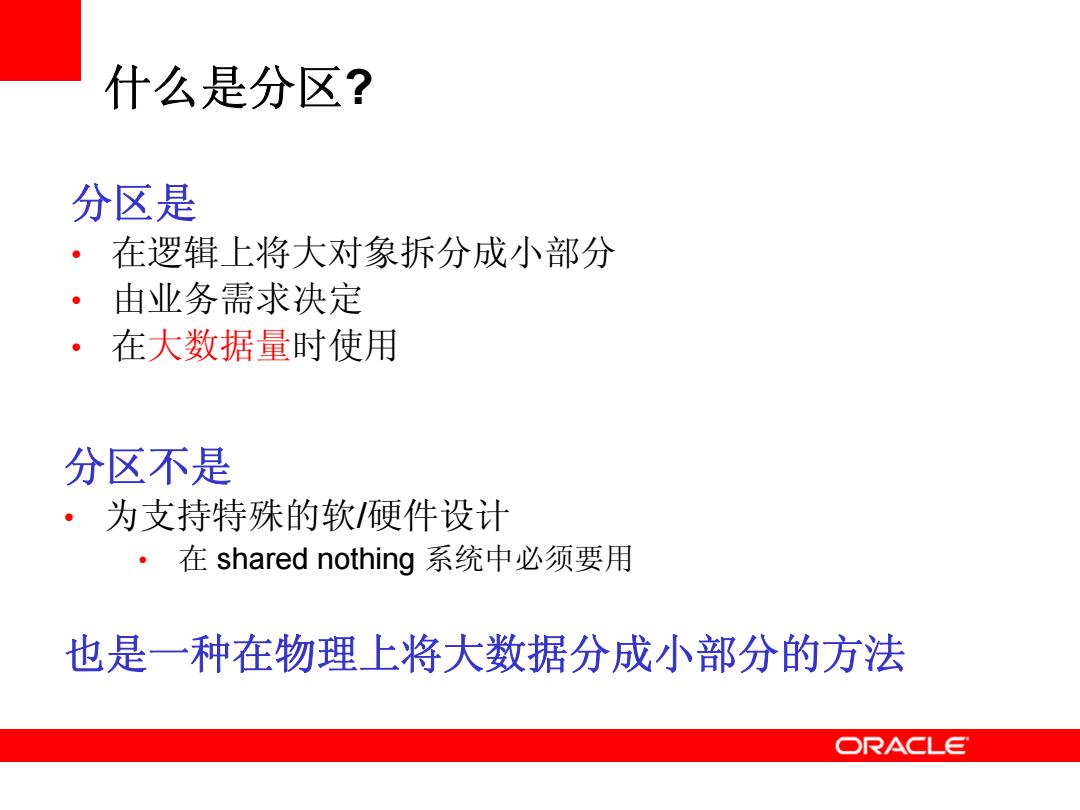 什么是分区?

分区是
• 在逻辑上将大对象拆分成小部分
• 由业务需求决定
• 在大数据量时使用

分区不是
• 为支持特殊的软/硬件设计
  • 在 shared nothing 系统中必须要用

也是一种在物理上将大数据分成小部分的方法

ORACLE